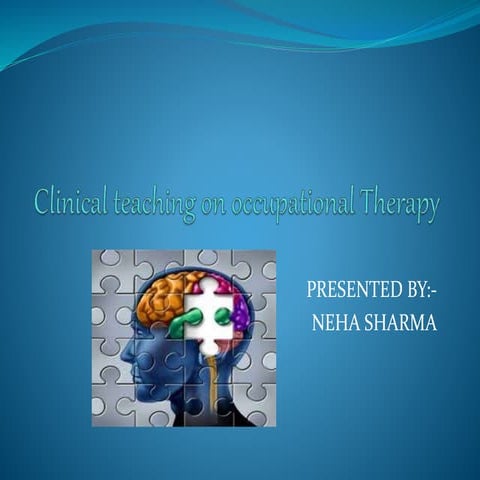 Clinical teaching on occupational Therapy

PRESENTED BY:-
NEHA SHARMA